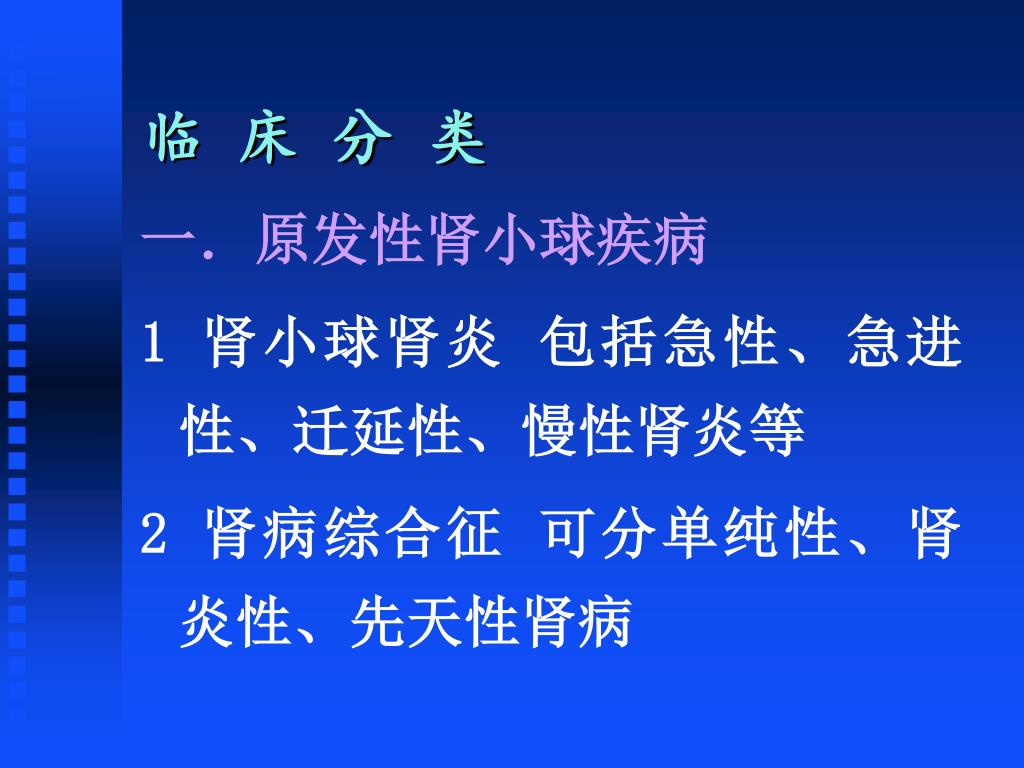 临 床 分 类

一. 原发性肾小球疾病

1 肾小球肾炎 包括急性、急进性、迁延性、慢性肾炎等

2 肾病综合征 可分单纯性、肾炎性、先天性肾病